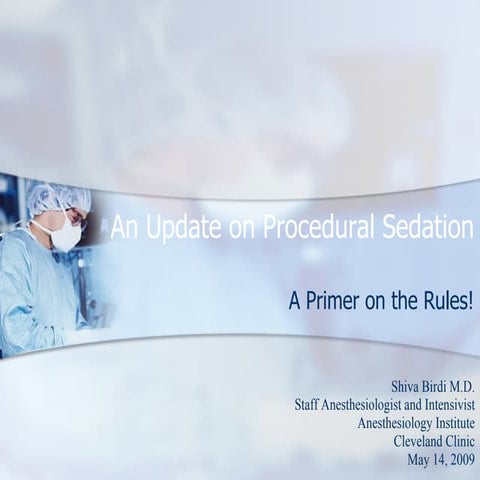 An Update on Procedural Sedation

A Primer on the Rules!

Shiva Birdi M.D.
Staff Anesthesiologist and Intensivist
Anesthesiology Institute
Cleveland Clinic
May 14, 2009